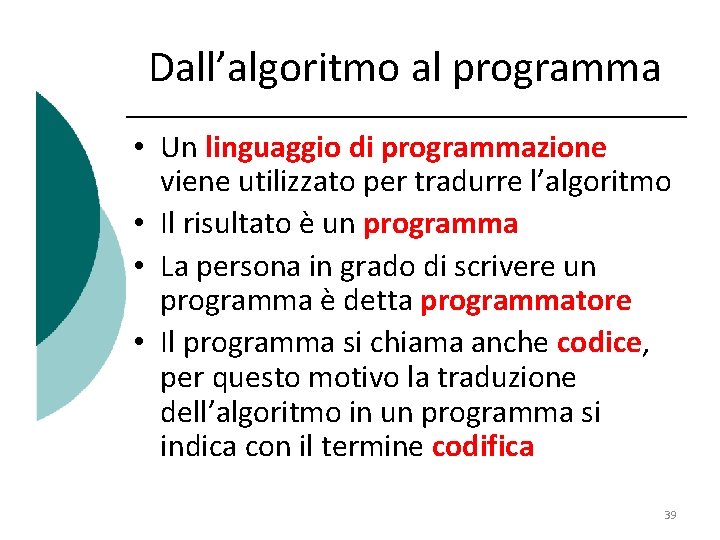 Dall’algoritmo al programma

• Un linguaggio di programmazione viene utilizzato per tradurre l’algoritmo
• Il risultato è un programma
• La persona in grado di scrivere un programma è detta programmatore
• Il programma si chiama anche codice, per questo motivo la traduzione dell’algoritmo in un programma si indica con il termine codifica

39